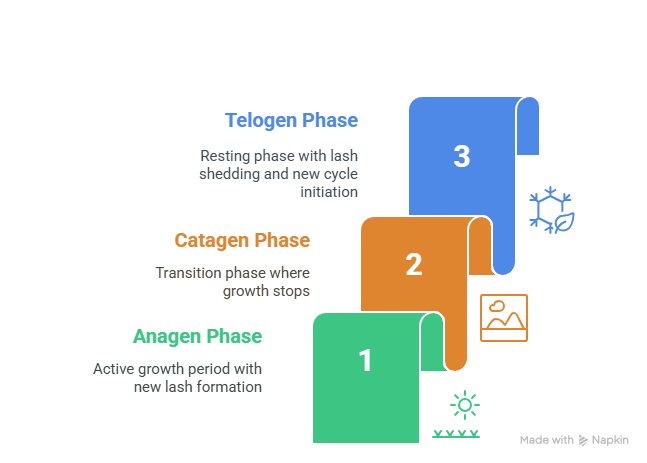 Telogen Phase

Resting phase with lash shedding and new cycle initiation

3

Catagen Phase

Transition phase where growth stops

2

Anagen Phase

Active growth period with new lash formation

1

Made with Napkin